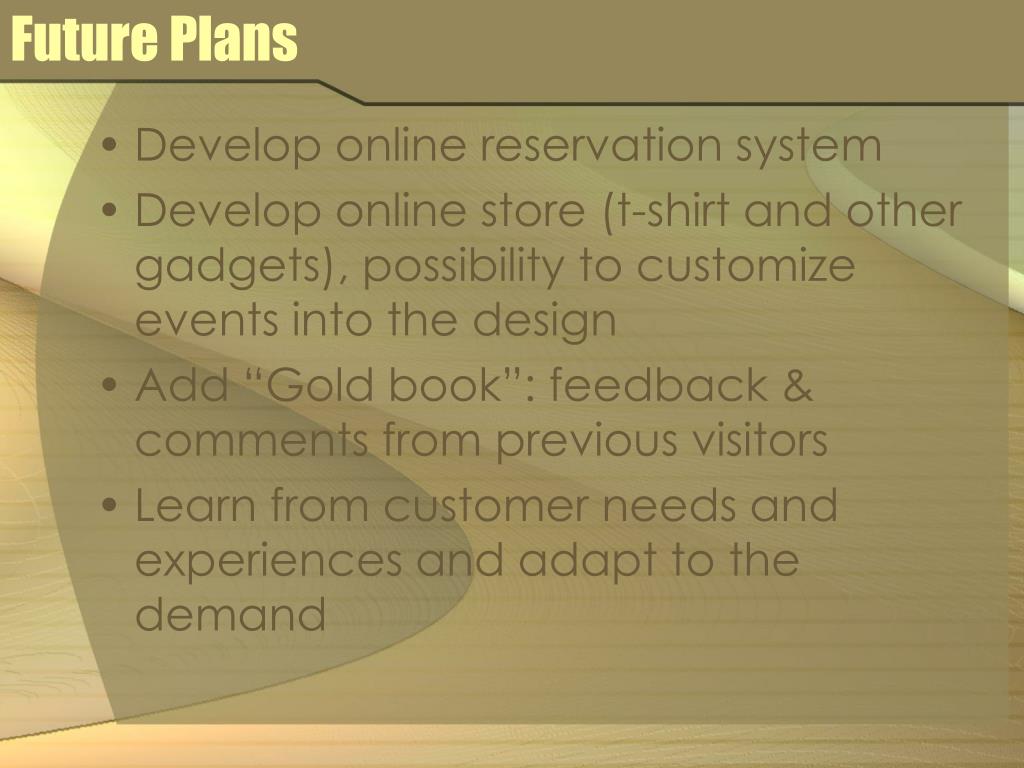 Future Plans

• Develop online reservation system
• Develop online store (t-shirt and other gadgets), possibility to customize events into the design
• Add “Gold book”: feedback & comments from previous visitors
• Learn from customer needs and experiences and adapt to the demand